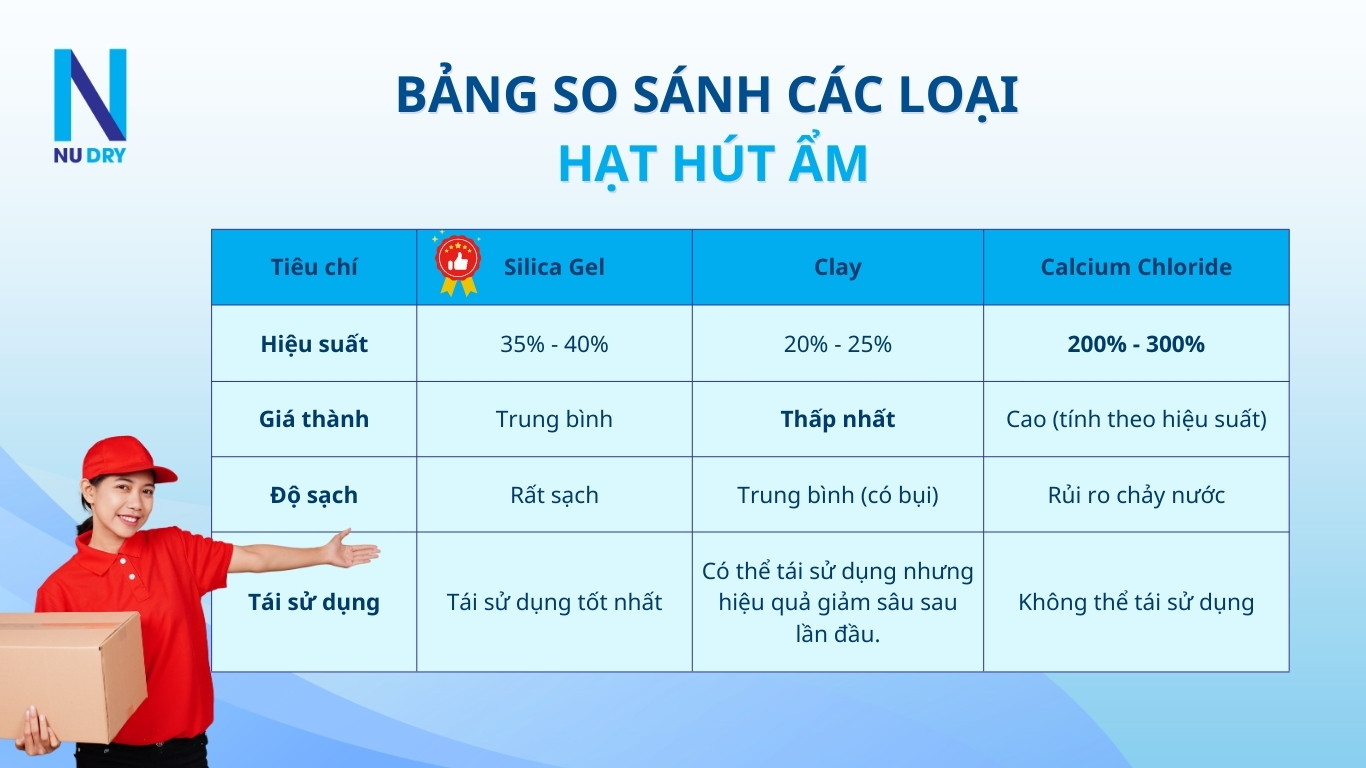 NU DRY

BẢNG SO SÁNH CÁC LOẠI
HẠT HÚT ẨM

| Tiêu chí | Silica Gel | Clay | Calcium Chloride |
|---|---|---|---|
| Hiệu suất | 35% - 40% | 20% - 25% | 200% - 300% |
| Giá thành | Trung bình | Thấp nhất | Cao (tính theo hiệu suất) |
| Độ sạch | Rất sạch | Trung bình (có bụi) | Rủi ro chảy nước |
| Tái sử dụng | Tái sử dụng tốt nhất | Có thể tái sử dụng nhưng hiệu quả giảm sâu sau lần đầu. | Không thể tái sử dụng |